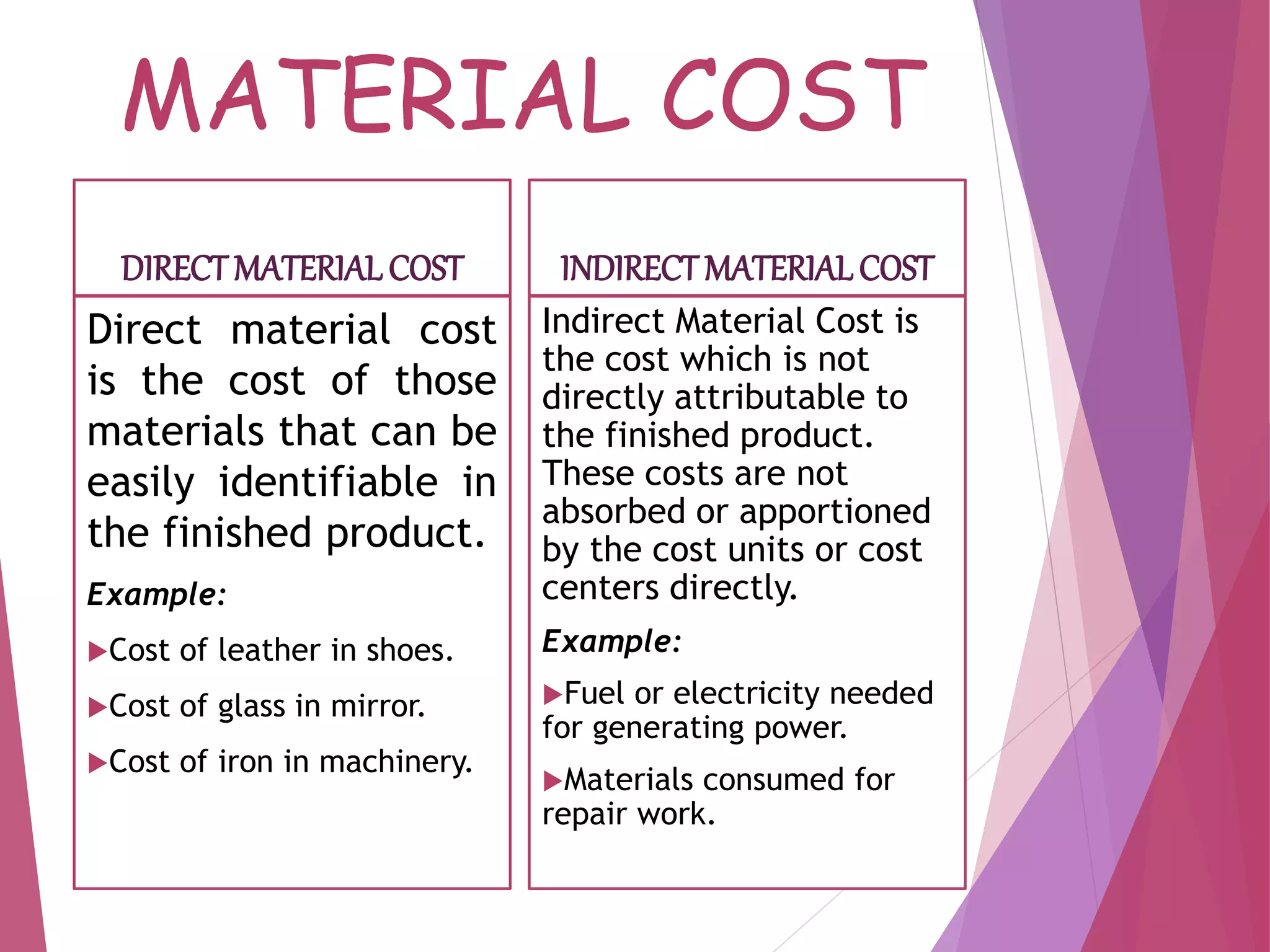 MATERIAL COST

DIRECT MATERIAL COST

Direct material cost is the cost of those materials that can be easily identifiable in the finished product.

Example:

▶Cost of leather in shoes.

▶Cost of glass in mirror.

▶Cost of iron in machinery.

INDIRECT MATERIAL COST

Indirect Material Cost is the cost which is not directly attributable to the finished product. These costs are not absorbed or apportioned by the cost units or cost centers directly.

Example:

▶Fuel or electricity needed for generating power.

▶Materials consumed for repair work.